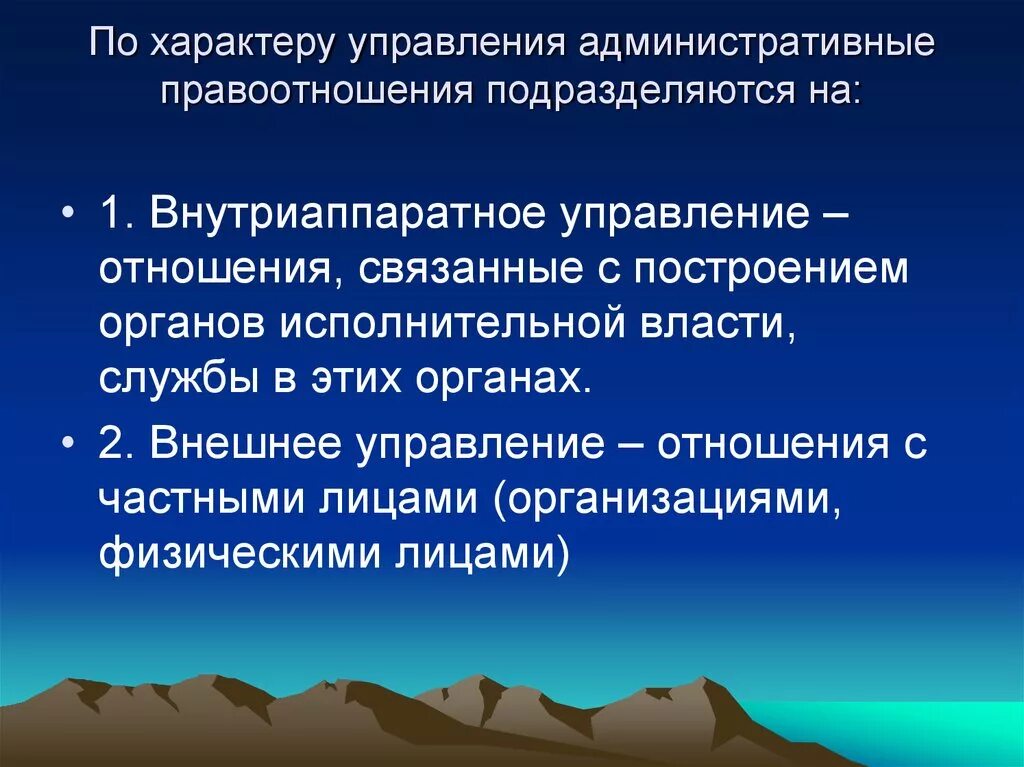 По характеру управления административные правоотношения подразделяются на:

• 1. Внутриаппаратное управление – отношения, связанные с построением органов исполнительной власти, службы в этих органах.

• 2. Внешнее управление – отношения с частными лицами (организациями, физическими лицами)